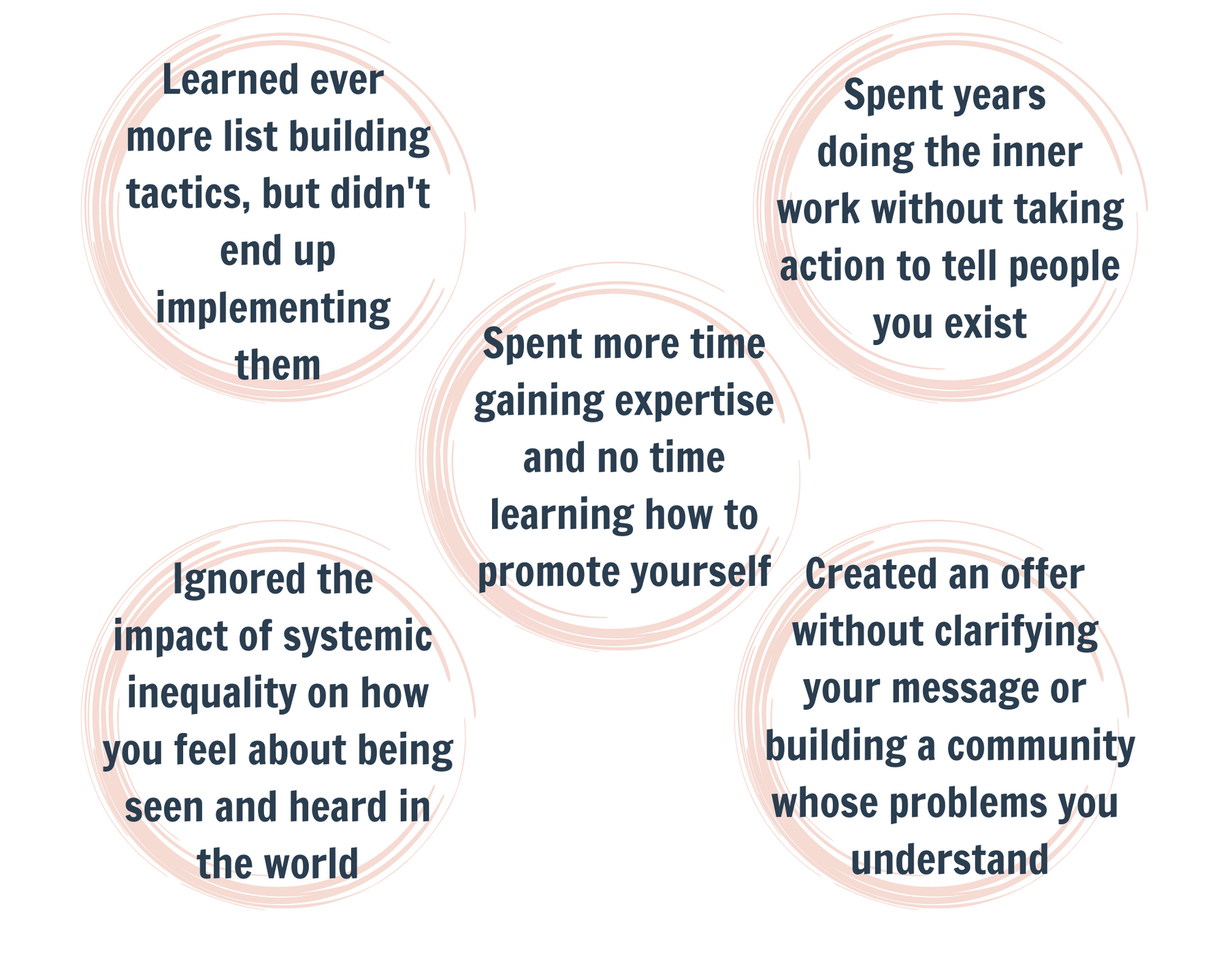 Learned ever more list building tactics, but didn't end up implementing them

Spent years doing the inner work without taking action to tell people you exist

Spent more time gaining expertise and no time learning how to promote yourself

Ignored the impact of systemic inequality on how you feel about being seen and heard in the world

Created an offer without clarifying your message or building a community whose problems you understand